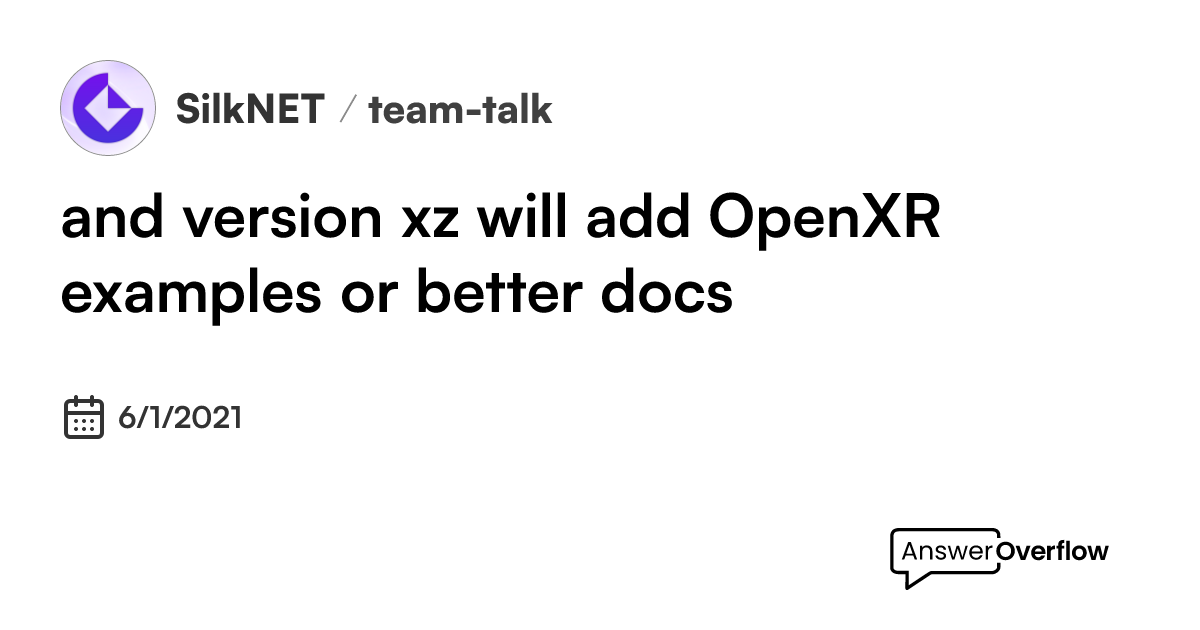 SilkNET / team-talk

and version xz will add OpenXR examples or better docs

6/1/2021

AnswerOverflow